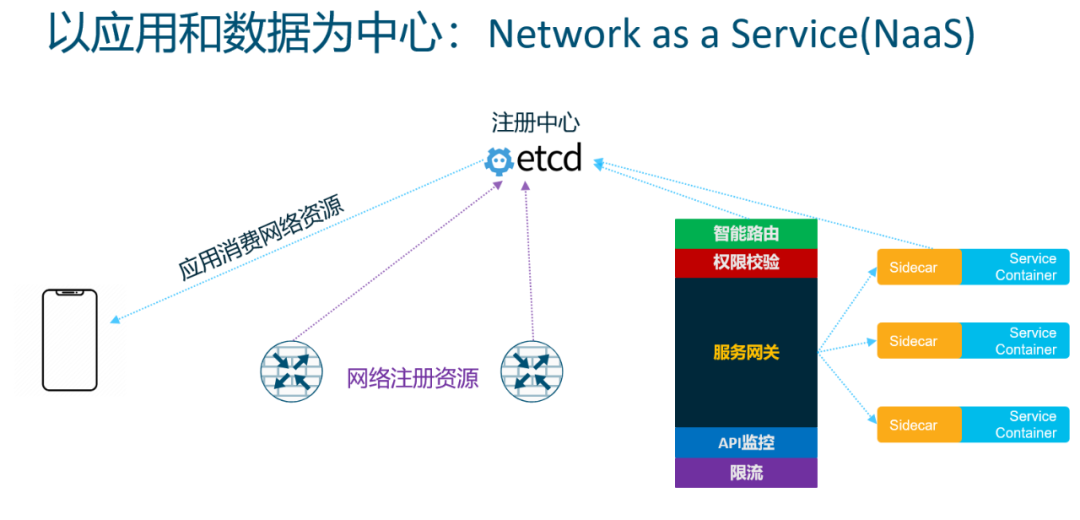 以应用和数据为中心：Network as a Service(NaaS)

注册中心
etcd

应用消费网络资源

网络注册资源

智能路由
权限校验
服务网关
API监控
限流

Sidecar
Service Container
Sidecar
Service Container
Sidecar
Service Container